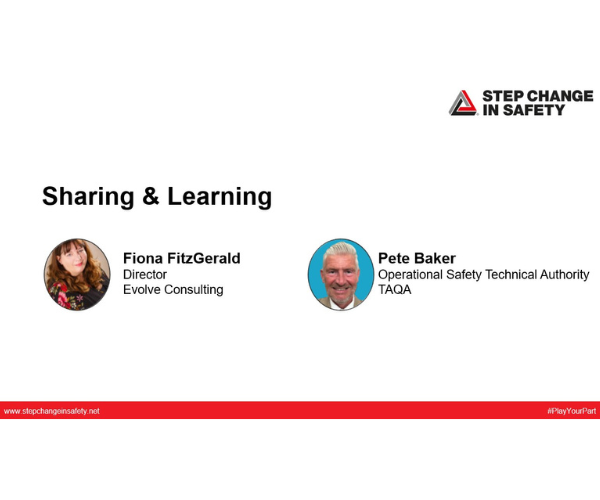 STEP CHANGE
IN SAFETY

Sharing & Learning

Fiona FitzGerald
Director
Evolve Consulting

Pete Baker
Operational Safety Technical Authority
TAQA

www.stepchangeinsafety.net

#PlayYourPart